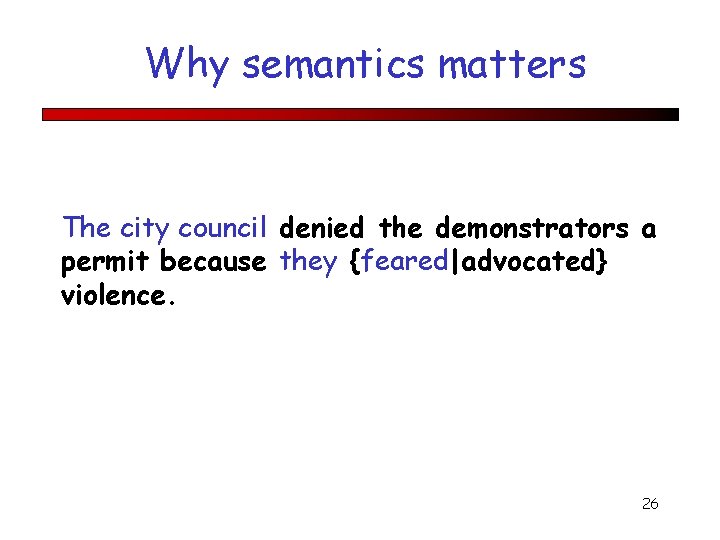 Why semantics matters

The city council denied the demonstrators a permit because they {feared|advocated} violence.

26